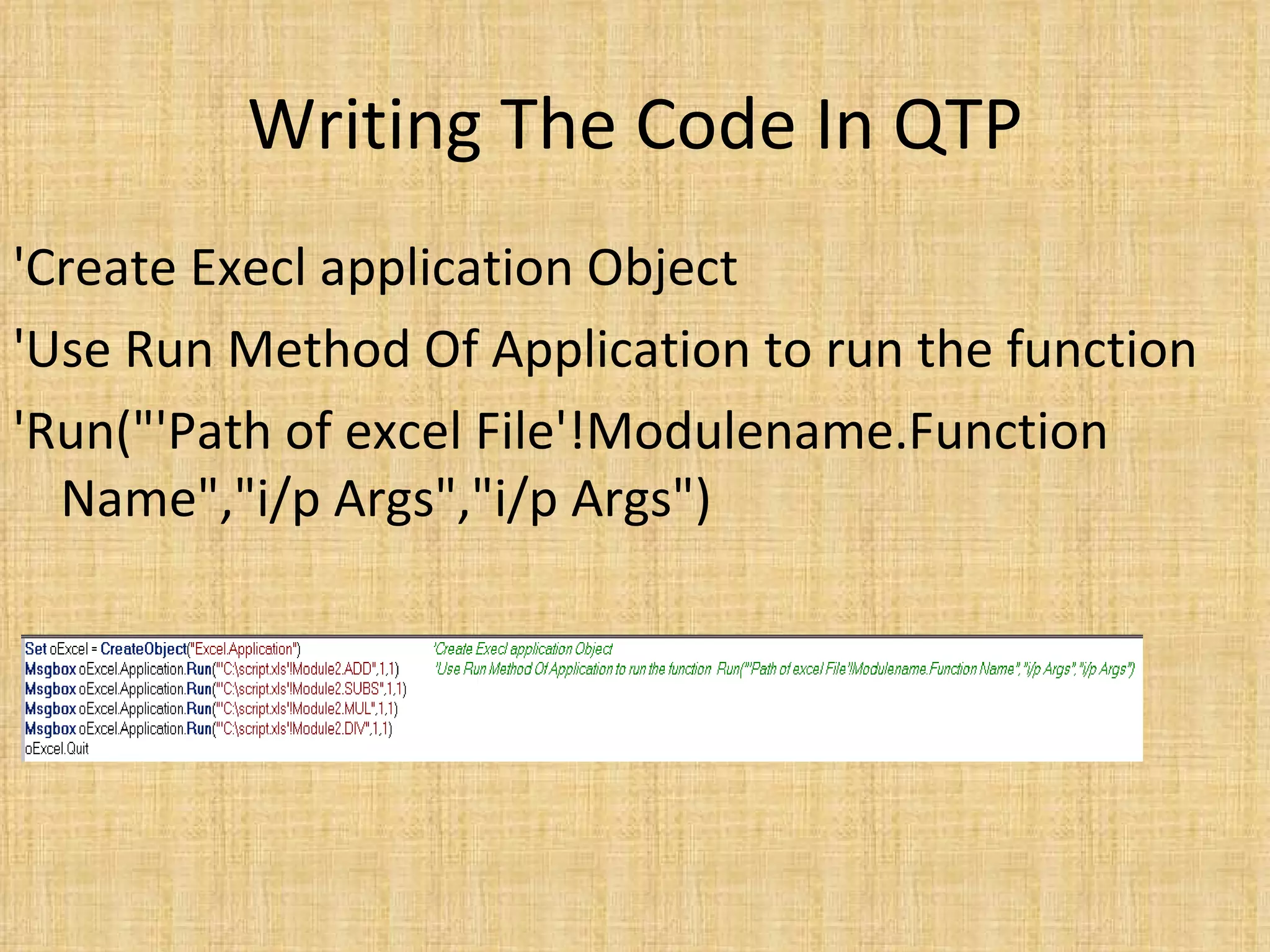 Writing The Code In QTP

'Create Execl application Object

'Use Run Method Of Application to run the function

'Run("'Path of excel File'!Modulename.Function Name","i/p Args","i/p Args")

Set oExcel = CreateObject("Excel.Application") 'Create Execl application Object
Msgbox oExcel.Application.Run("'C:\script.xls'!Module2.ADD",1,1) 'Use Run Method Of Application to run the function Run("'Path of excel File'!Modulename.Function Name","i/p Args","i/p Args")
Msgbox oExcel.Application.Run("'C:\script.xls'!Module2.SUBS",1,1)
Msgbox oExcel.Application.Run("'C:\script.xls'!Module2.MUL",1,1)
Msgbox oExcel.Application.Run("'C:\script.xls'!Module2.DIV",1,1)
oExcel.Quit